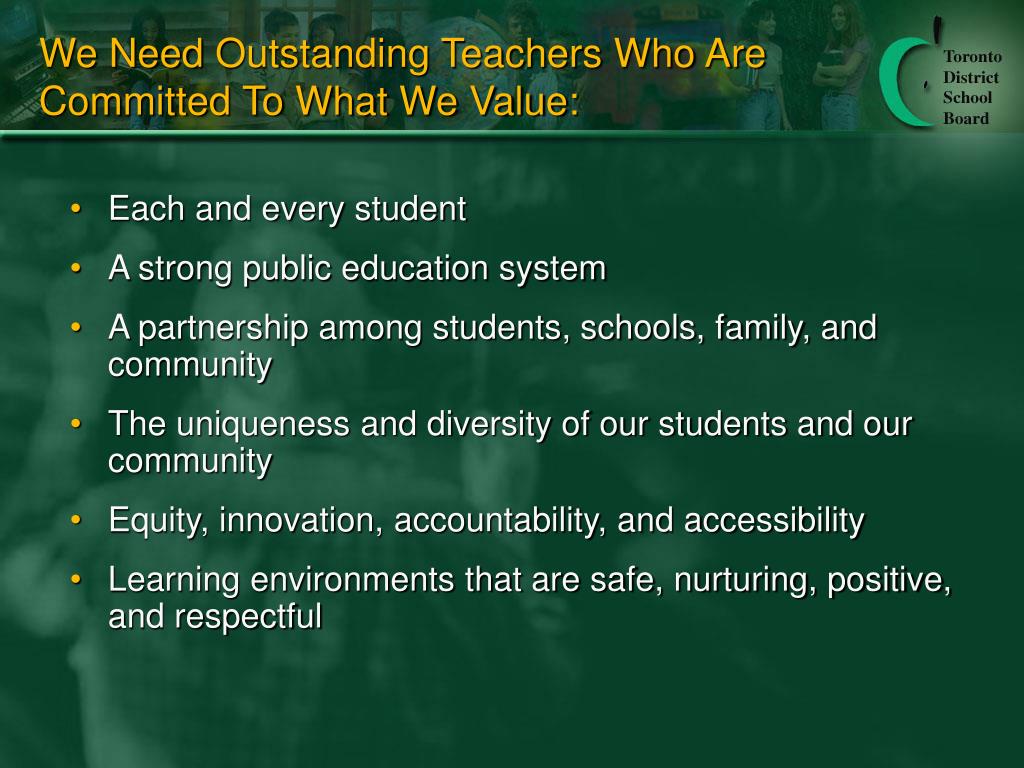 We Need Outstanding Teachers Who Are Committed To What We Value:

Toronto District School Board

• Each and every student
• A strong public education system
• A partnership among students, schools, family, and community
• The uniqueness and diversity of our students and our community
• Equity, innovation, accountability, and accessibility
• Learning environments that are safe, nurturing, positive, and respectful